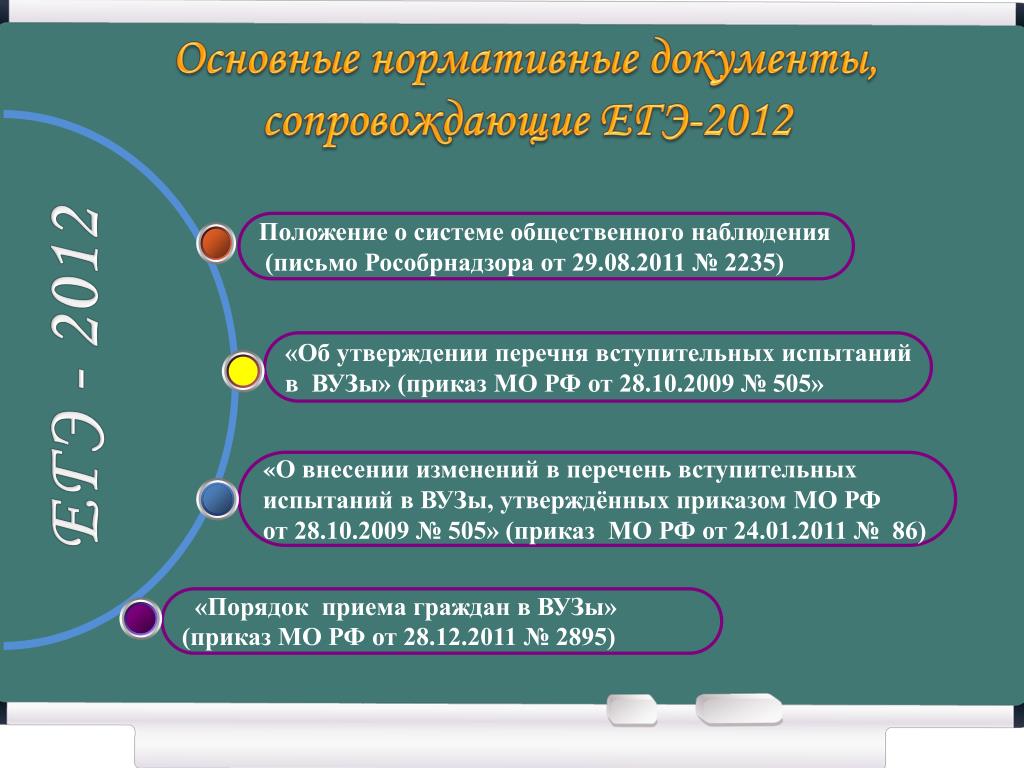 Основные нормативные документы, сопровождающие ЕГЭ-2012

ЕГЭ - 2012

Положение о системе общественного наблюдения (письмо Рособрнадзора от 29.08.2011 № 2235)

«Об утверждении перечня вступительных испытаний в ВУЗы» (приказ МО РФ от 28.10.2009 № 505»

«О внесении изменений в перечень вступительных испытаний в ВУЗы, утверждённых приказом МО РФ от 28.10.2009 № 505» (приказ МО РФ от 24.01.2011 № 86)

«Порядок приема граждан в ВУЗы» (приказ МО РФ от 28.12.2011 № 2895)